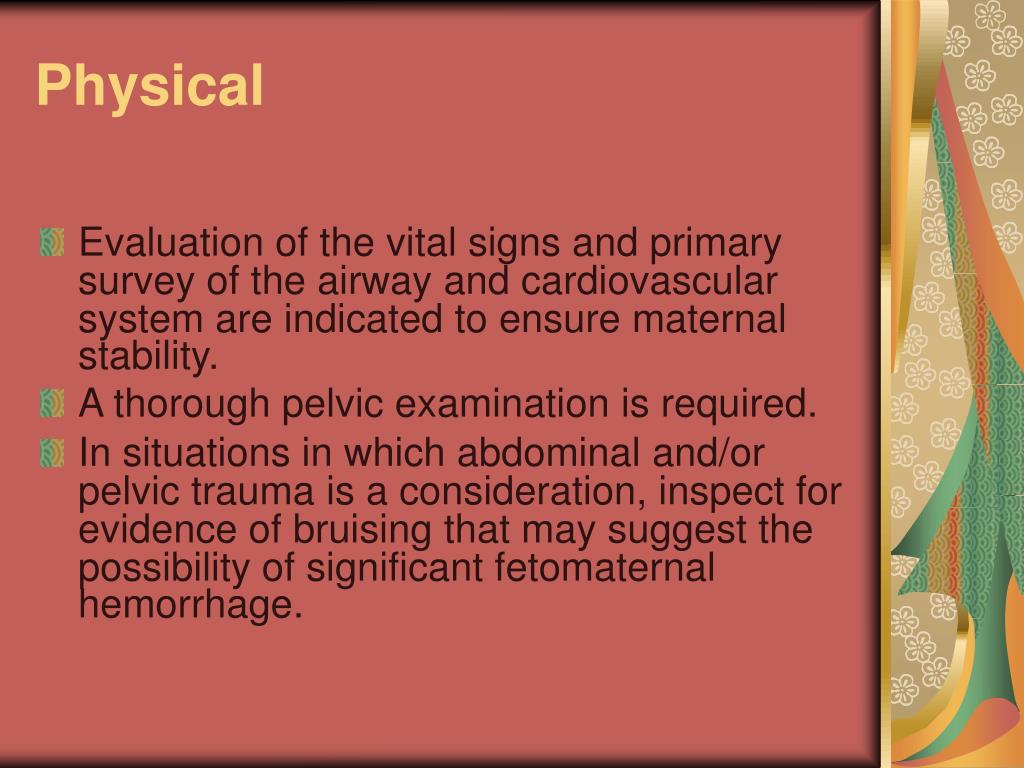 Physical

Evaluation of the vital signs and primary survey of the airway and cardiovascular system are indicated to ensure maternal stability.

A thorough pelvic examination is required.

In situations in which abdominal and/or pelvic trauma is a consideration, inspect for evidence of bruising that may suggest the possibility of significant fetomaternal hemorrhage.